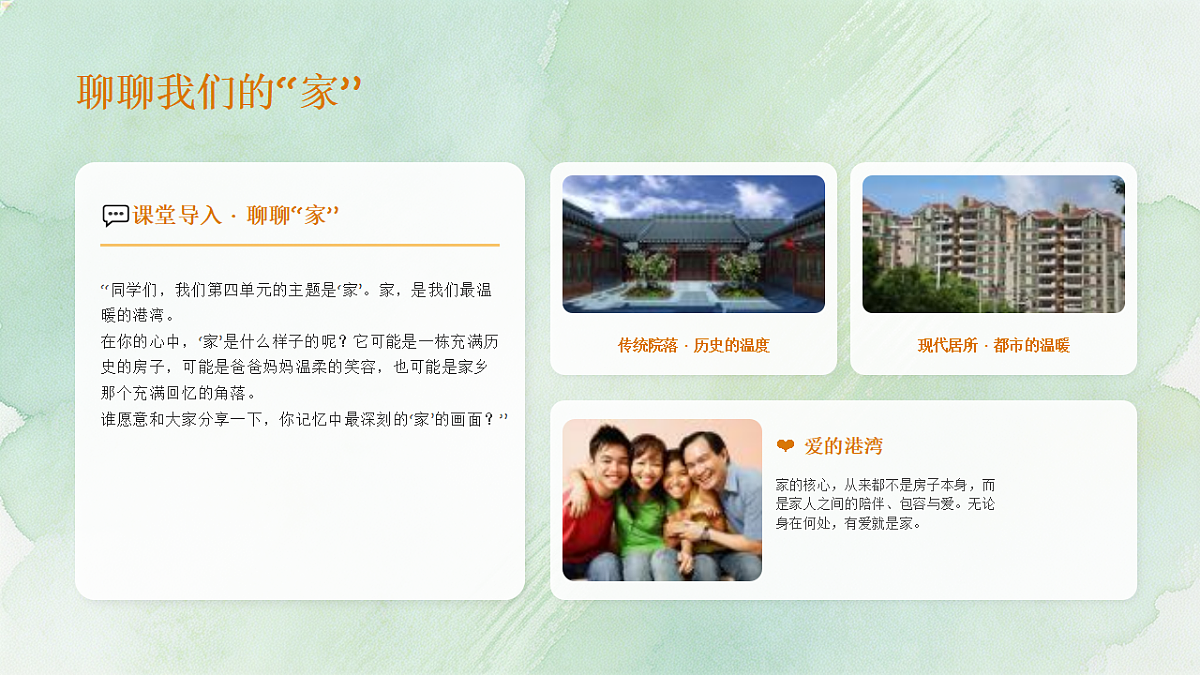 聊聊我们的“家”

课堂导入 · 聊聊“家”

“同学们，我们第四单元的主题是‘家’。家，是我们最温暖的港湾。
在你的心中，‘家’是什么样子的呢？它可能是一栋充满历史的房子，可能是爸爸妈妈温柔的笑容，也可能是家乡那个充满回忆的角落。
谁愿意和大家分享一下，你记忆中最深刻的‘家’的画面？”

传统院落 · 历史的温度

现代居所 · 都市的温暖

爱的港湾

家的核心，从来都不是房子本身，而是家人之间的陪伴、包容与爱。无论身在何处，有爱就是家。